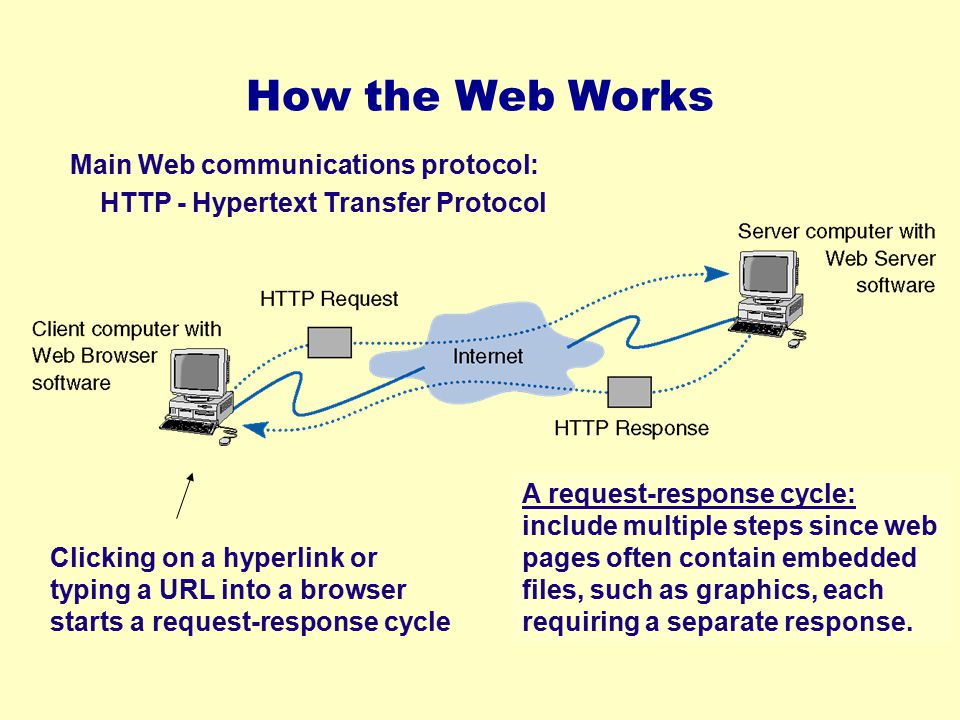 How the Web Works

Main Web communications protocol:
HTTP - Hypertext Transfer Protocol

Server computer with Web Server software

HTTP Request

Client computer with Web Browser software

Internet

HTTP Response

Clicking on a hyperlink or typing a URL into a browser starts a request-response cycle

A request-response cycle:
include multiple steps since web pages often contain embedded files, such as graphics, each requiring a separate response.